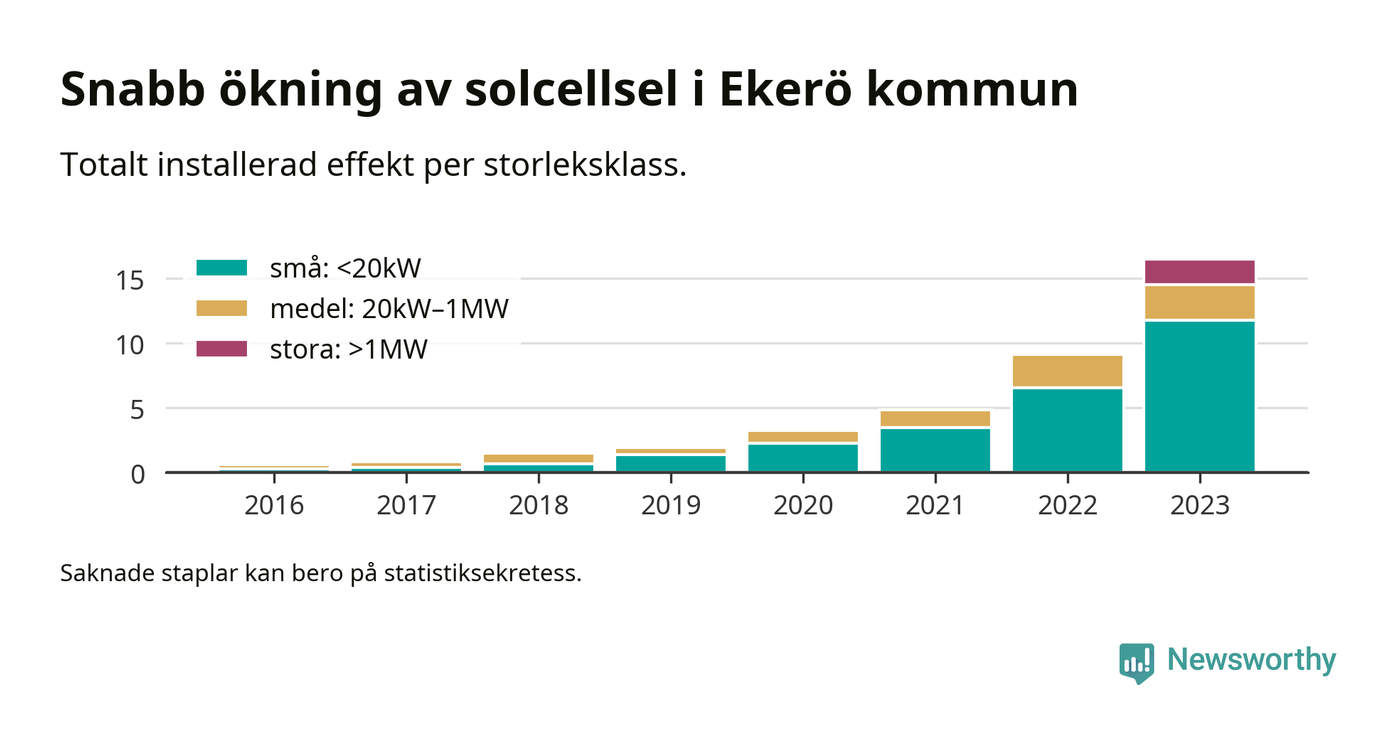 Snabb ökning av solcellsel i Ekerö kommun

Totalt installerad effekt per storleksklass.

små: <20kW
medel: 20kW–1MW
stora: >1MW

15
10
5
0

2016
2017
2018
2019
2020
2021
2022
2023

Saknade staplar kan bero på statistiksekretess.

Newsworthy